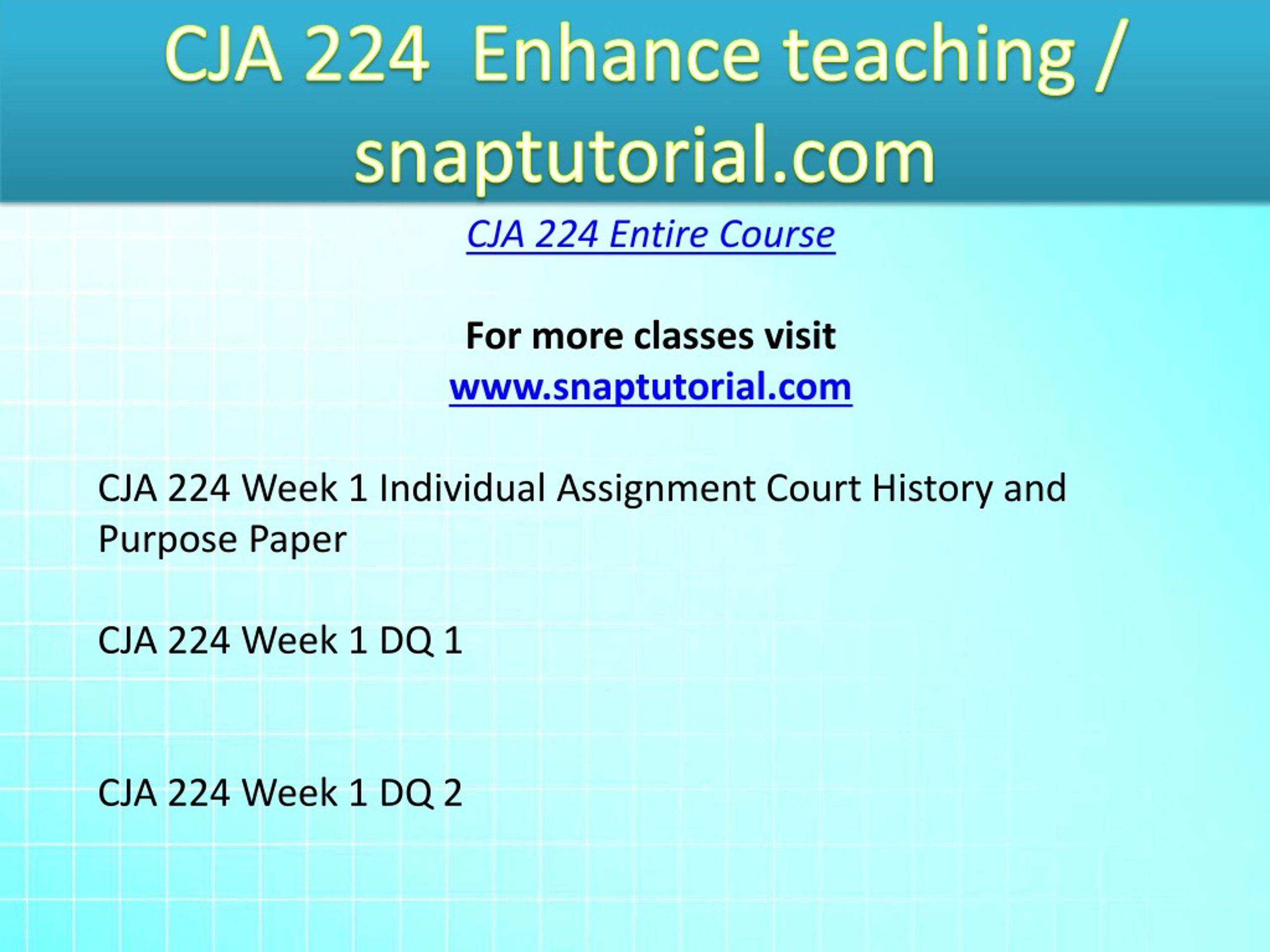 CJA 224 Enhance teaching / snaptutorial.com

CJA 224 Entire Course

For more classes visit
www.snaptutorial.com

CJA 224 Week 1 Individual Assignment Court History and Purpose Paper

CJA 224 Week 1 DQ 1

CJA 224 Week 1 DQ 2